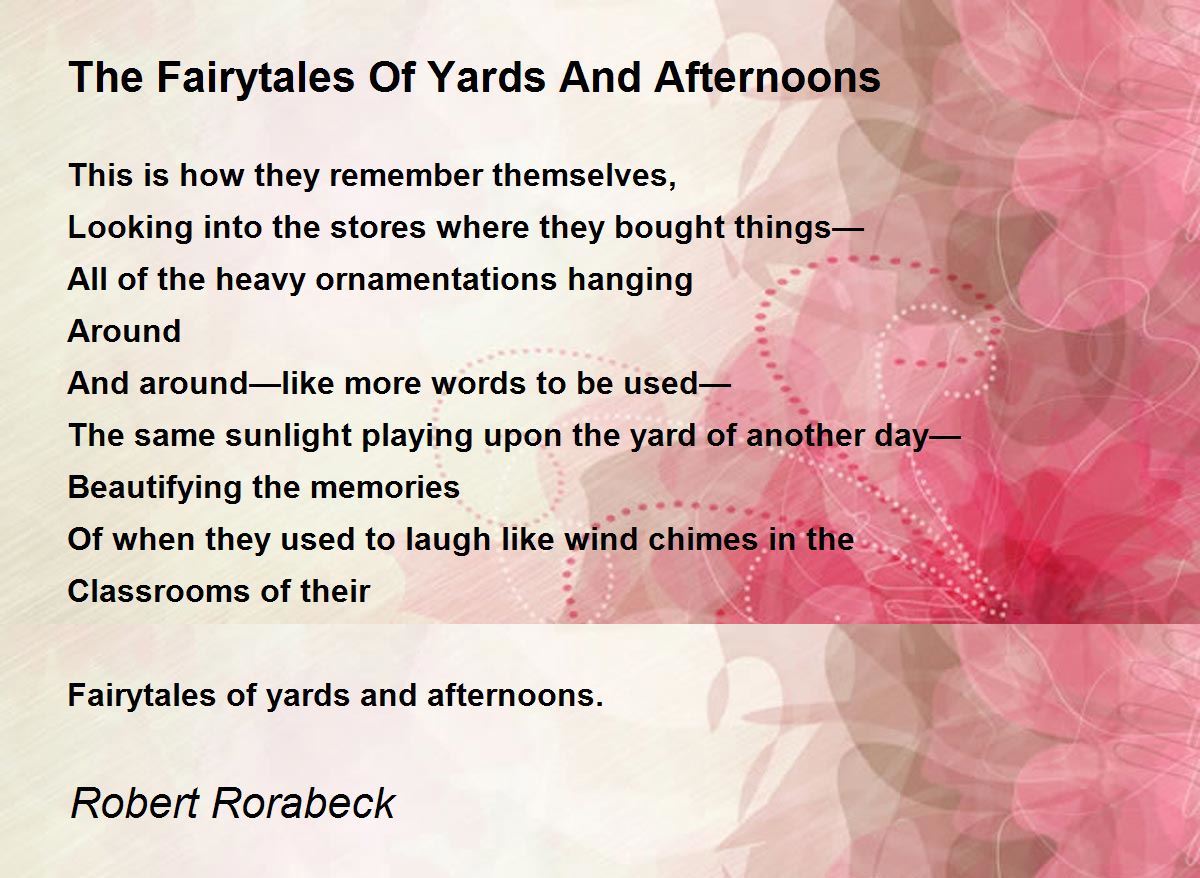 The Fairytales Of Yards And Afternoons

This is how they remember themselves,
Looking into the stores where they bought things—
All of the heavy ornamentations hanging
Around
And around—like more words to be used—
The same sunlight playing upon the yard of another day—
Beautifying the memories
Of when they used to laugh like wind chimes in the
Classrooms of their

Fairytales of yards and afternoons.

Robert Rorabeck